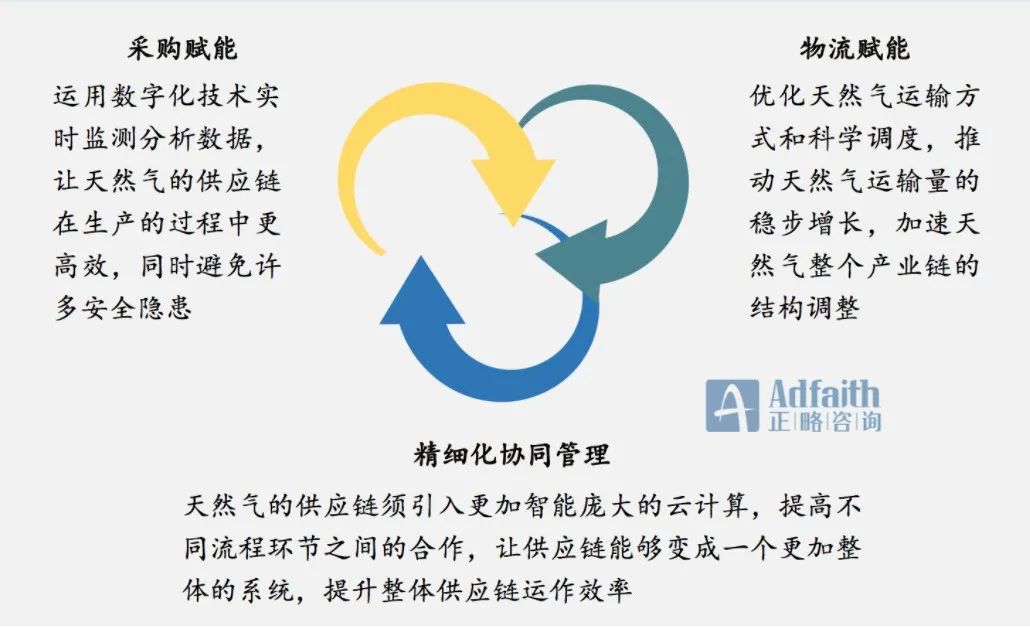 采购赋能

运用数字化技术实时监测分析数据，让天然气的供应链在生产的过程中更高效，同时避免许多安全隐患

物流赋能

优化天然气运输方式和科学调度，推动天然气运输量的稳步增长，加速天然气整个产业链的结构调整

Adfaith
正略咨询

精细化协同管理

天然气的供应链须引入更加智能庞大的云计算，提高不同流程环节之间的合作，让供应链能够变成一个更加整体的系统，提升整体供应链运作效率